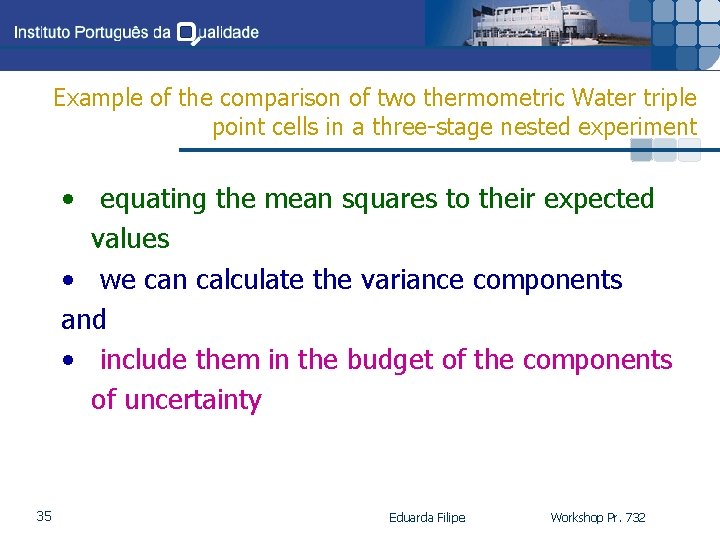 Instituto Português da Qualidade

Example of the comparison of two thermometric Water triple point cells in a three-stage nested experiment

• equating the mean squares to their expected values

• we can calculate the variance components

and

• include them in the budget of the components of uncertainty

35

Eduarda Filipe

Workshop Pr. 732